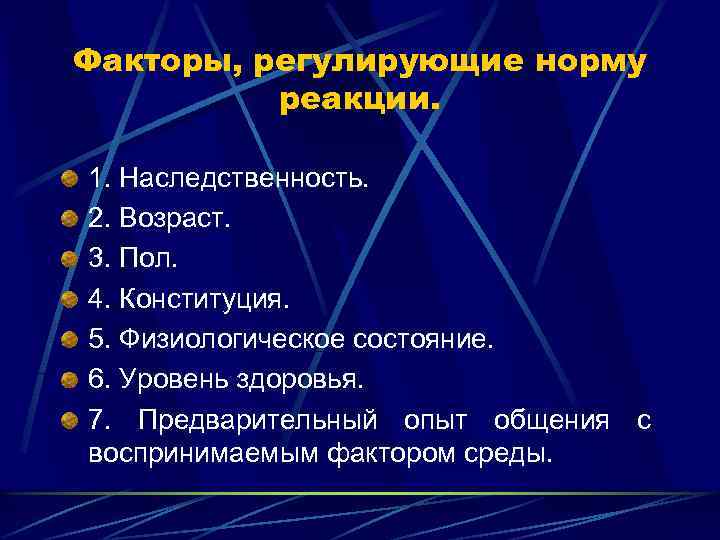 Факторы, регулирующие норму реакции.

1. Наследственность.

2. Возраст.

3. Пол.

4. Конституция.

5. Физиологическое состояние.

6. Уровень здоровья.

7. Предварительный опыт общения с воспринимаемым фактором среды.